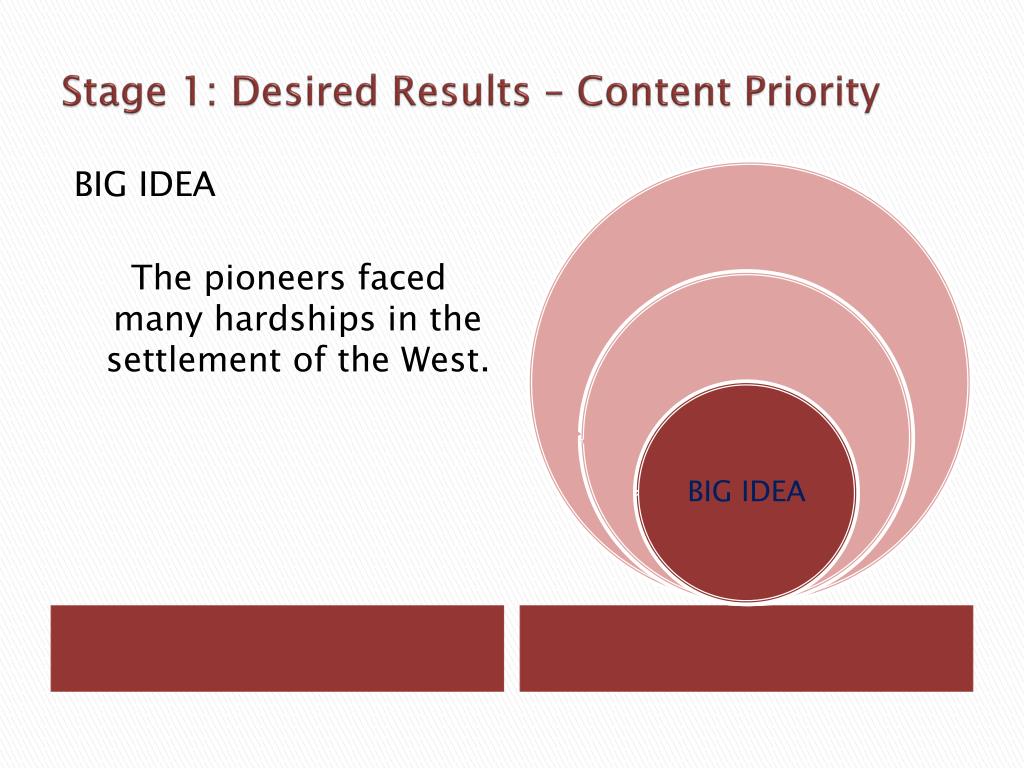 Stage 1: Desired Results – Content Priority

BIG IDEA

The pioneers faced many hardships in the settlement of the West.

BIG IDEA